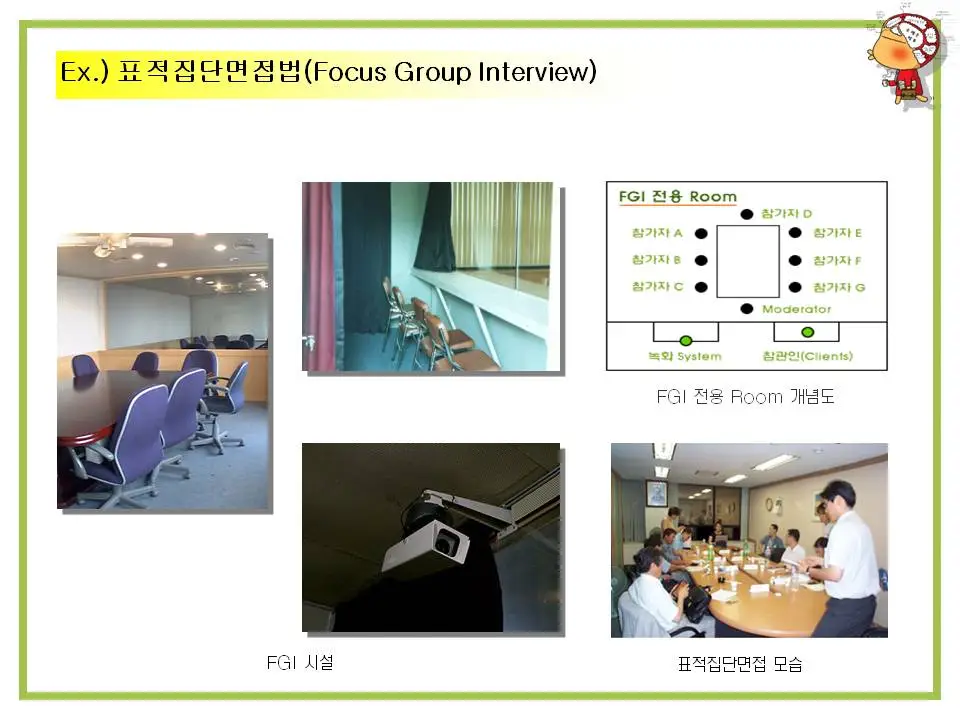 Ex.) 표적집단면접법(Focus Group Interview)

FGI 전용 Room

참가자 D

참가자 A

참가자 B

참가자 C

참가자 E

참가자 F

참가자 G

Moderator

녹화 System

참관인(Clients)

FGI 전용 Room 개념도

FGI 시설

표적집단면접 모습